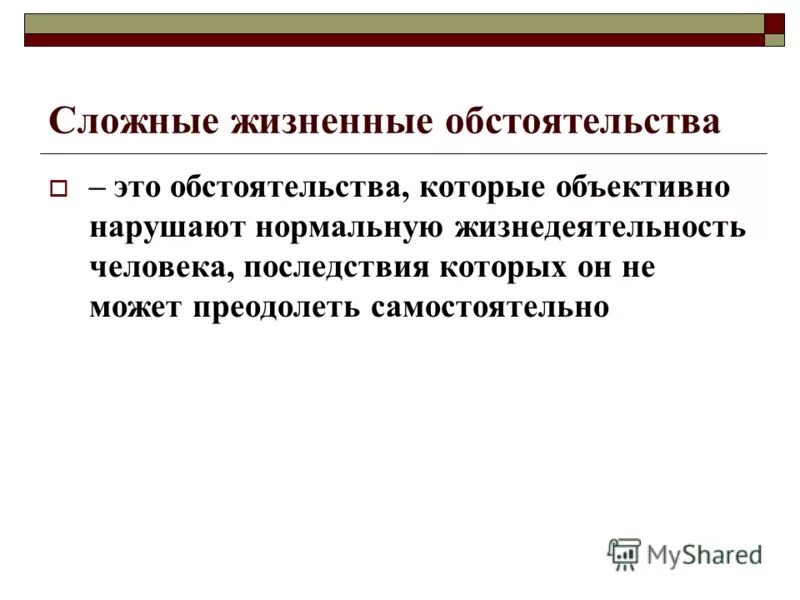 Сложные жизненные обстоятельства

– это обстоятельства, которые объективно нарушают нормальную жизнедеятельность человека, последствия которых он не может преодолеть самостоятельно

MyShared